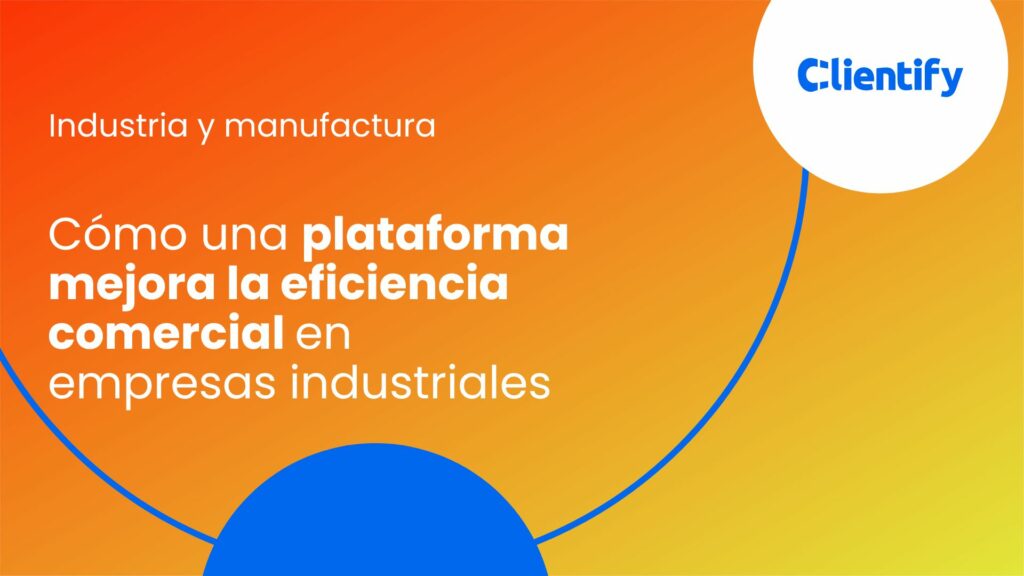 Clientify

Industria y manufactura

Cómo una plataforma mejora la eficiencia comercial en empresas industriales